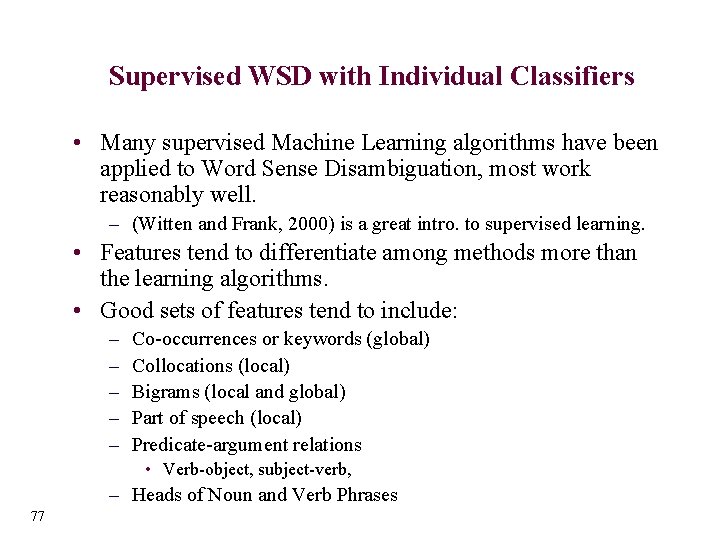 Supervised WSD with Individual Classifiers

• Many supervised Machine Learning algorithms have been applied to Word Sense Disambiguation, most work reasonably well.
– (Witten and Frank, 2000) is a great intro. to supervised learning.
• Features tend to differentiate among methods more than the learning algorithms.
• Good sets of features tend to include:
– Co-occurrences or keywords (global)
– Collocations (local)
– Bigrams (local and global)
– Part of speech (local)
– Predicate-argument relations
• Verb-object, subject-verb,
– Heads of Noun and Verb Phrases

77